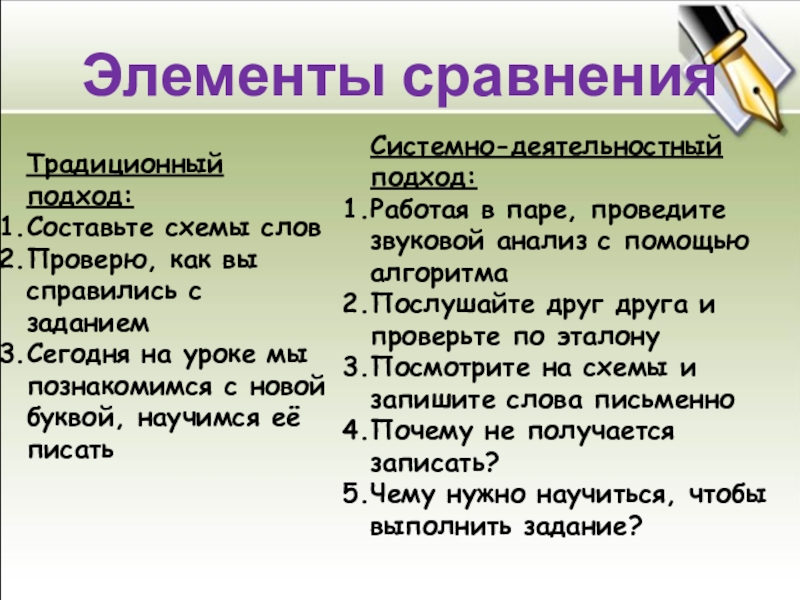 Элементы сравнения

Традиционный подход:
1. Составьте схемы слов
2. Проверю, как вы справились с заданием
3. Сегодня на уроке мы познакомимся с новой буквой, научимся её писать

Системно-деятельностный подход:
1. Работая в паре, проведите звуковой анализ с помощью алгоритма
2. Послушайте друг друга и проверьте по эталону
3. Посмотрите на схемы и запишите слова письменно
4. Почему не получается записать?
5. Чему нужно научиться, чтобы выполнить задание?